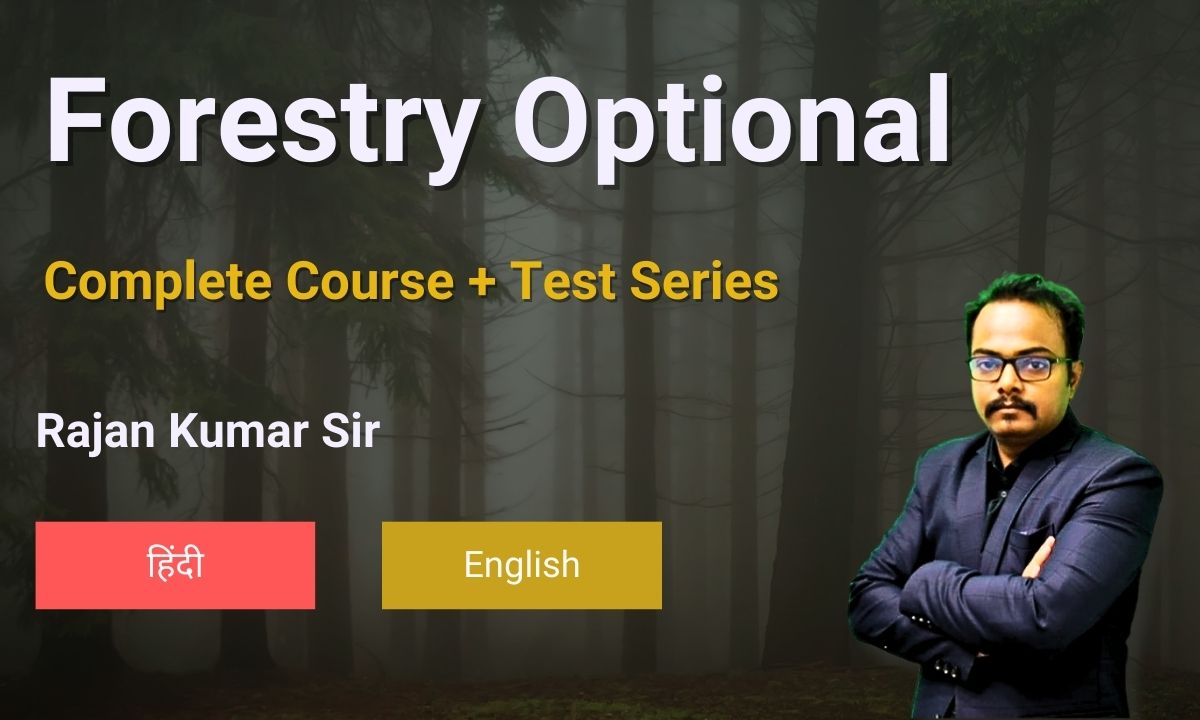 Forestry Optional

Complete Course + Test Series

Rajan Kumar Sir

हिंदी

English